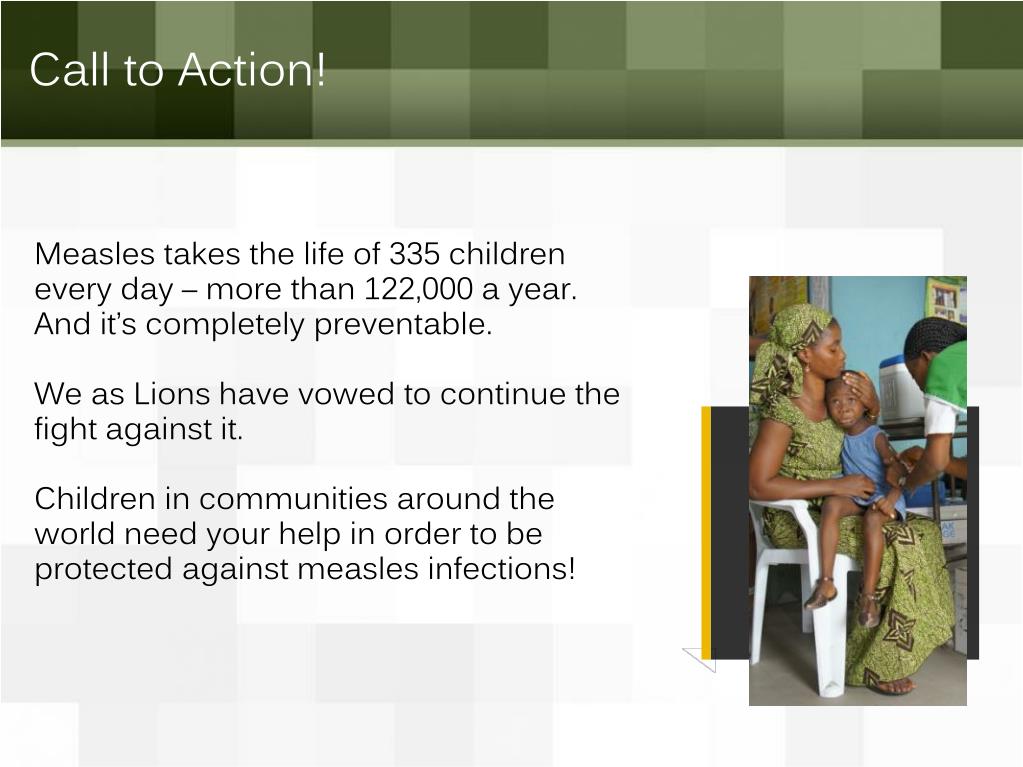 Call to Action!

Measles takes the life of 335 children every day – more than 122,000 a year. And it's completely preventable.

We as Lions have vowed to continue the fight against it.

Children in communities around the world need your help in order to be protected against measles infections!